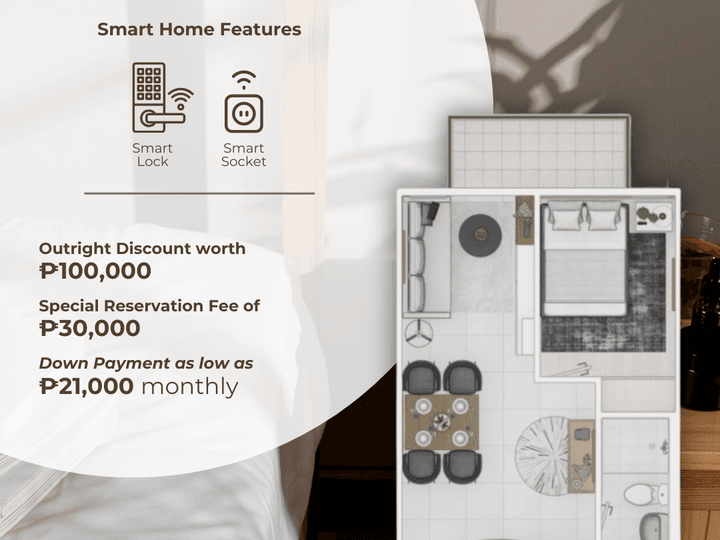 Smart Home Features

Smart Lock

Smart Socket

Outright Discount worth
₱100,000

Special Reservation Fee of
₱30,000

Down Payment as low as
₱21,000 monthly